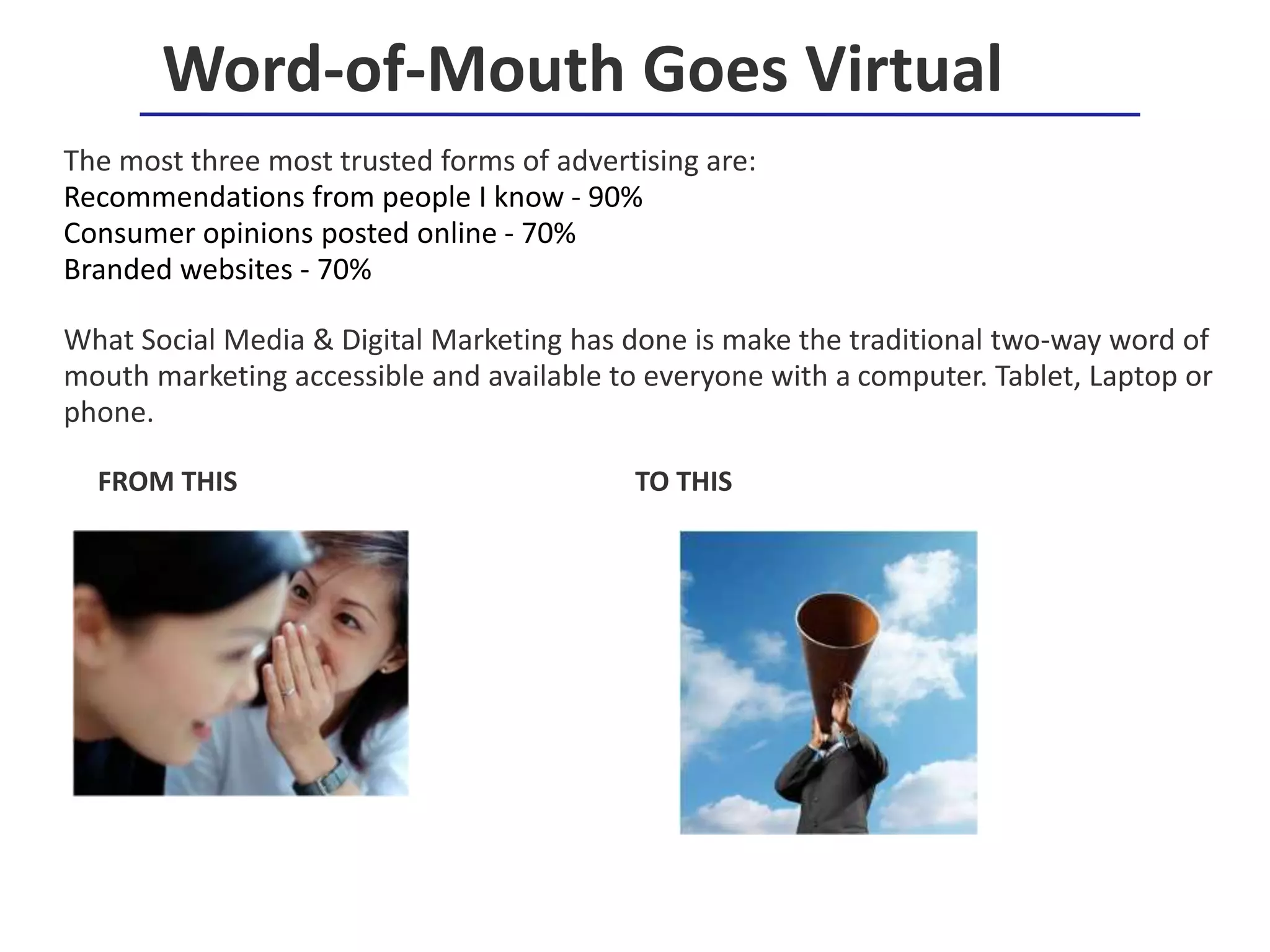 Word-of-Mouth Goes Virtual

The most three most trusted forms of advertising are:
Recommendations from people I know - 90%
Consumer opinions posted online - 70%
Branded websites - 70%

What Social Media & Digital Marketing has done is make the traditional two-way word of mouth marketing accessible and available to everyone with a computer. Tablet, Laptop or phone.

FROM THIS

TO THIS